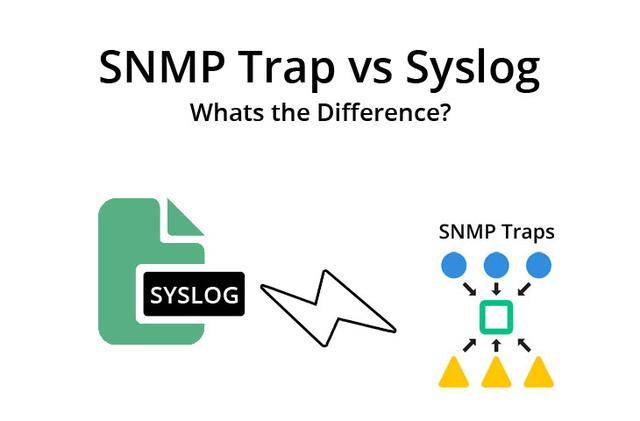 SNMP Trap vs Syslog
Whats the Difference?

SYSLOG

SNMP Traps